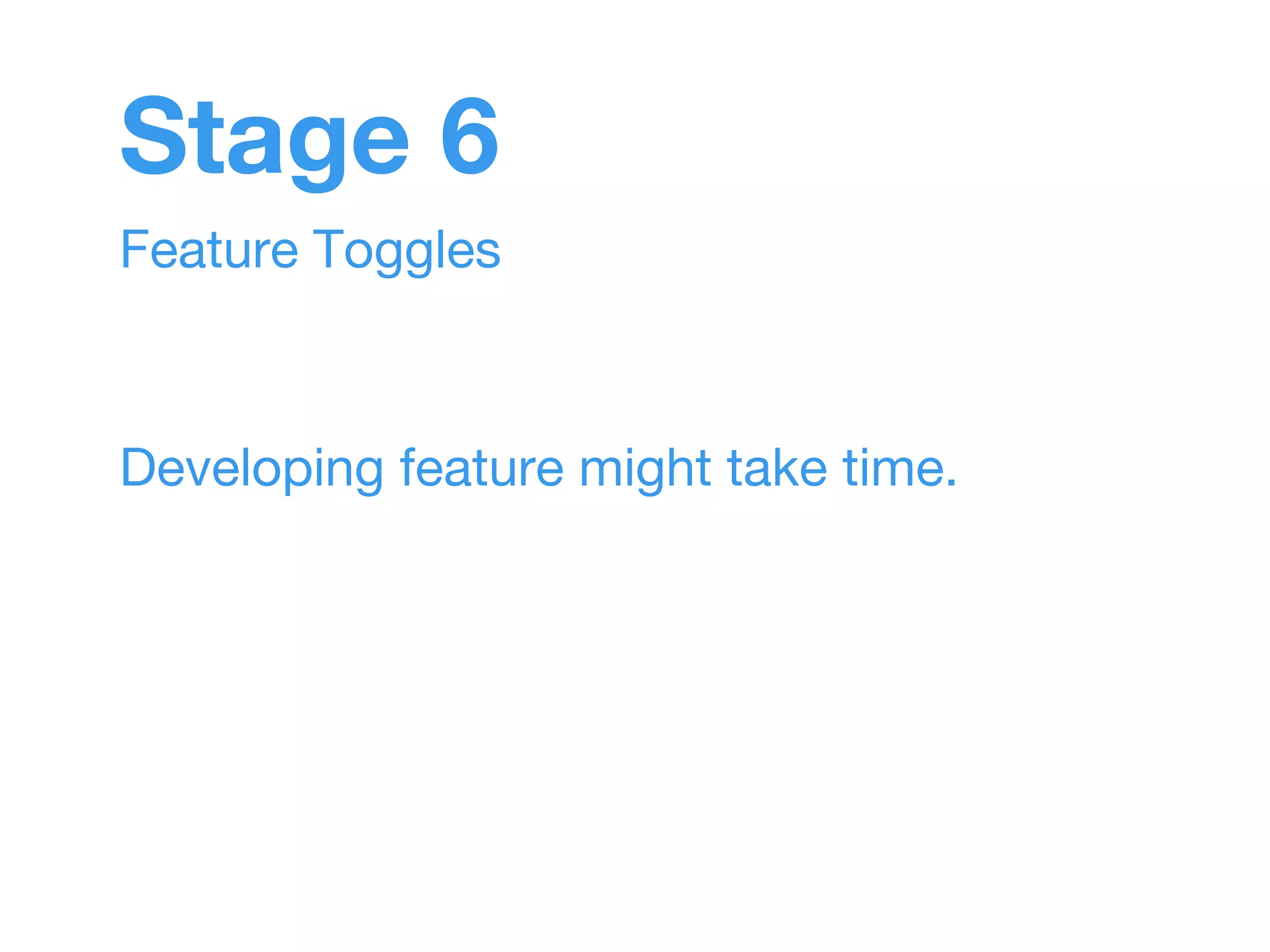 Stage 6

Feature Toggles

Developing feature might take time.